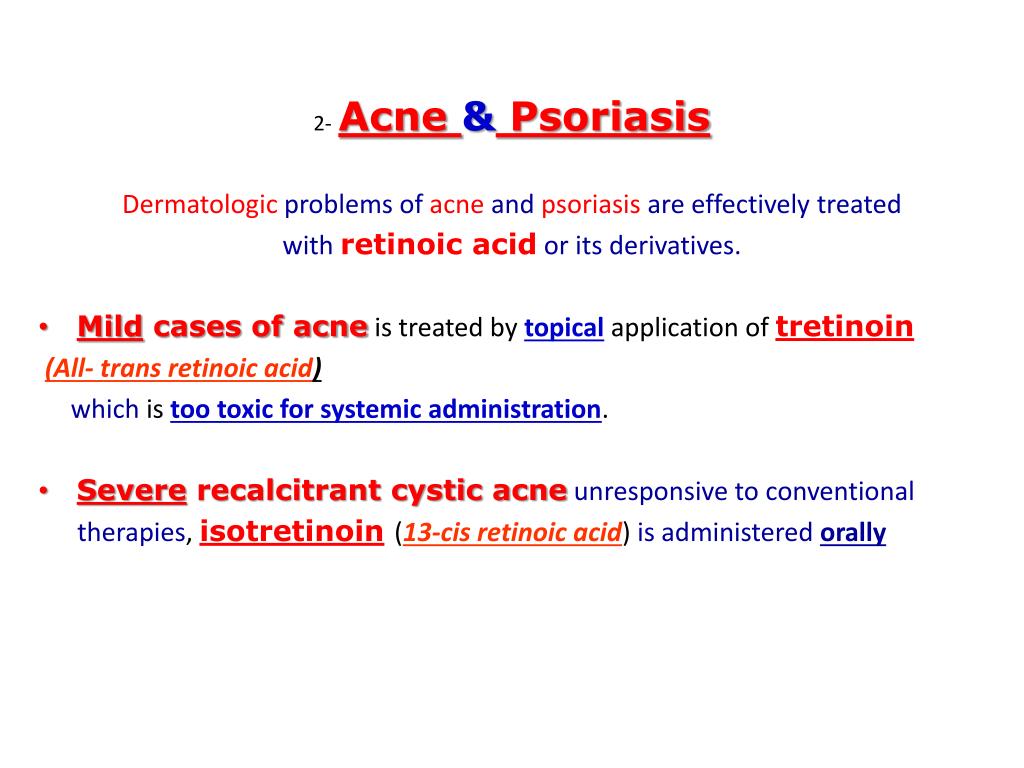 2- Acne & Psoriasis

Dermatologic problems of acne and psoriasis are effectively treated with retinoic acid or its derivatives.

• Mild cases of acne is treated by topical application of tretinoin (All- trans retinoic acid) which is too toxic for systemic administration.

• Severe recalcitrant cystic acne unresponsive to conventional therapies, isotretinoin (13-cis retinoic acid) is administered orally